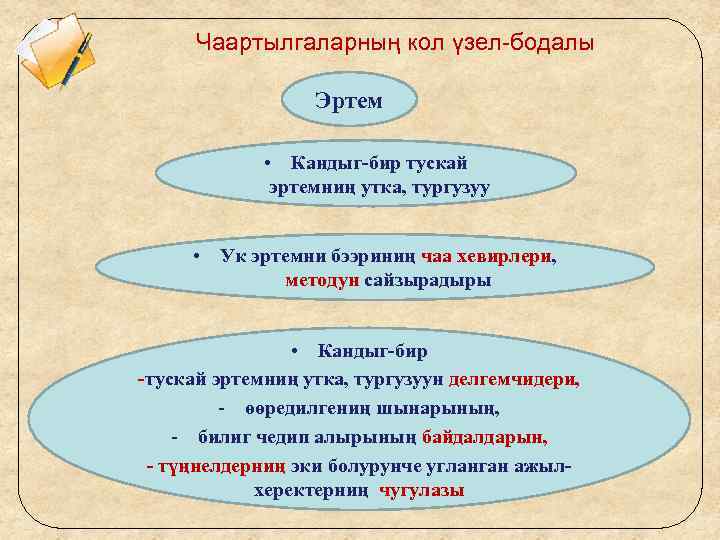 Чаартылгаларның кол үзел-бодалы

Эртем

• Кандыг-бир тускай эртемниң утка, тургузуу

• Ук эртемни бээриниң чаа хевирлери, методун сайзырадыры

• Кандыг-бир
-тускай эртемниң утка, тургузуун делгемчидери,
- өөредилгениң шынарының,
- билиг чедип алырының байдалдарын,
- түңнелдерниң эки болурунче угланган ажыл-херектерниң чугулазы